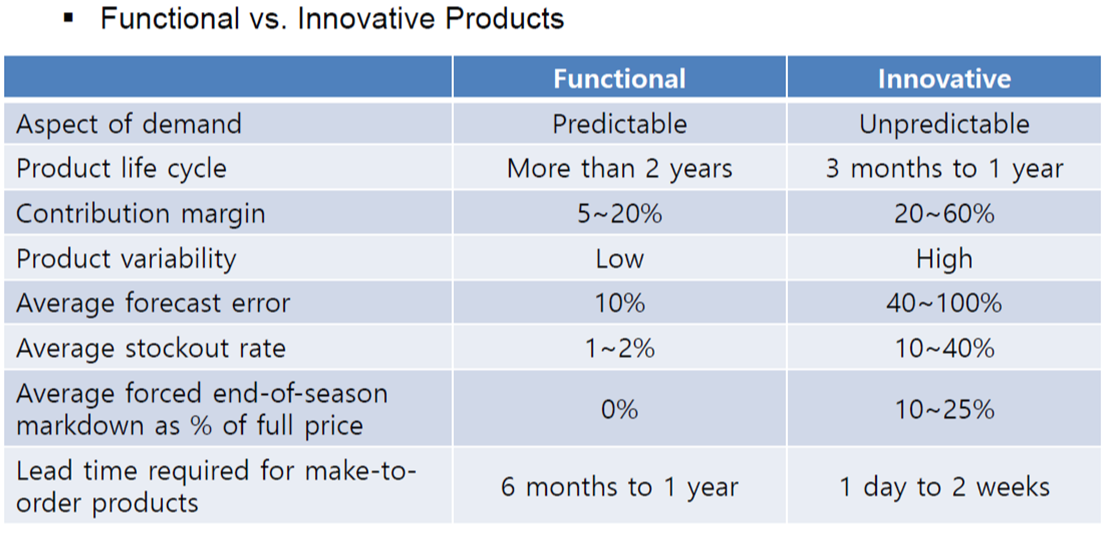 ▪ Functional vs. Innovative Products

| | Functional | Innovative |
|---|---|---|
| Aspect of demand | Predictable | Unpredictable |
| Product life cycle | More than 2 years | 3 months to 1 year |
| Contribution margin | 5~20% | 20~60% |
| Product variability | Low | High |
| Average forecast error | 10% | 40~100% |
| Average stockout rate | 1~2% | 10~40% |
| Average forced end-of-season markdown as % of full price | 0% | 10~25% |
| Lead time required for make-to-order products | 6 months to 1 year | 1 day to 2 weeks |